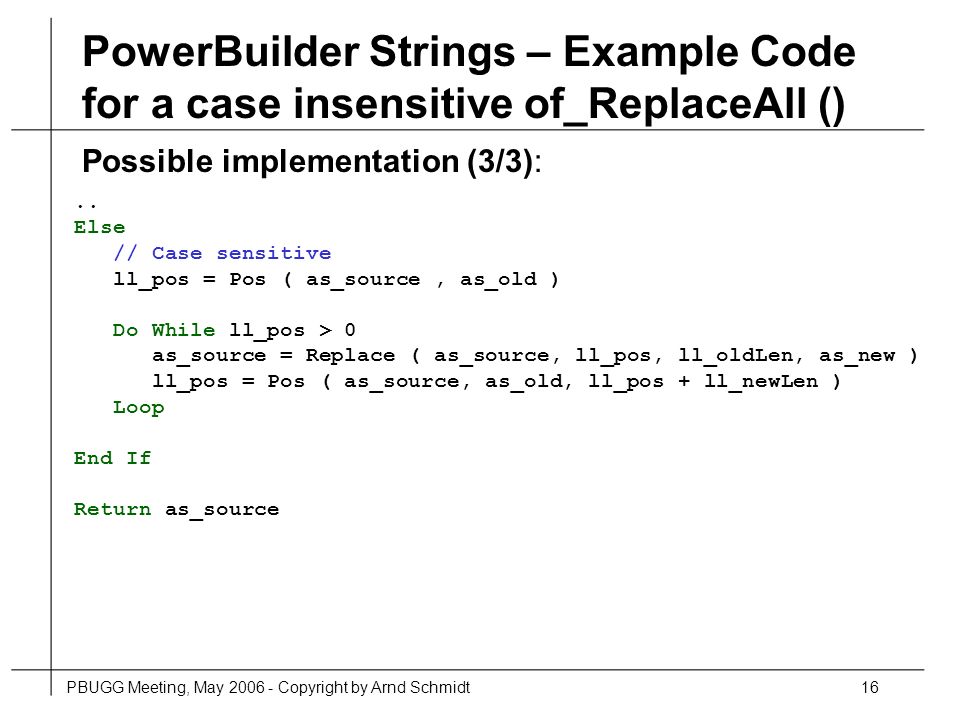 PowerBuilder Strings – Example Code for a case insensitive of_ReplaceAll ()

Possible implementation (3/3):

..
Else
   // Case sensitive
   ll_pos = Pos ( as_source , as_old )

   Do While ll_pos > 0
      as_source = Replace ( as_source, ll_pos, ll_oldLen, as_new )
      ll_pos = Pos ( as_source, as_old, ll_pos + ll_newLen )
   Loop

End If

Return as_source

PBUGG Meeting, May 2006 - Copyright by Arnd Schmidt

16